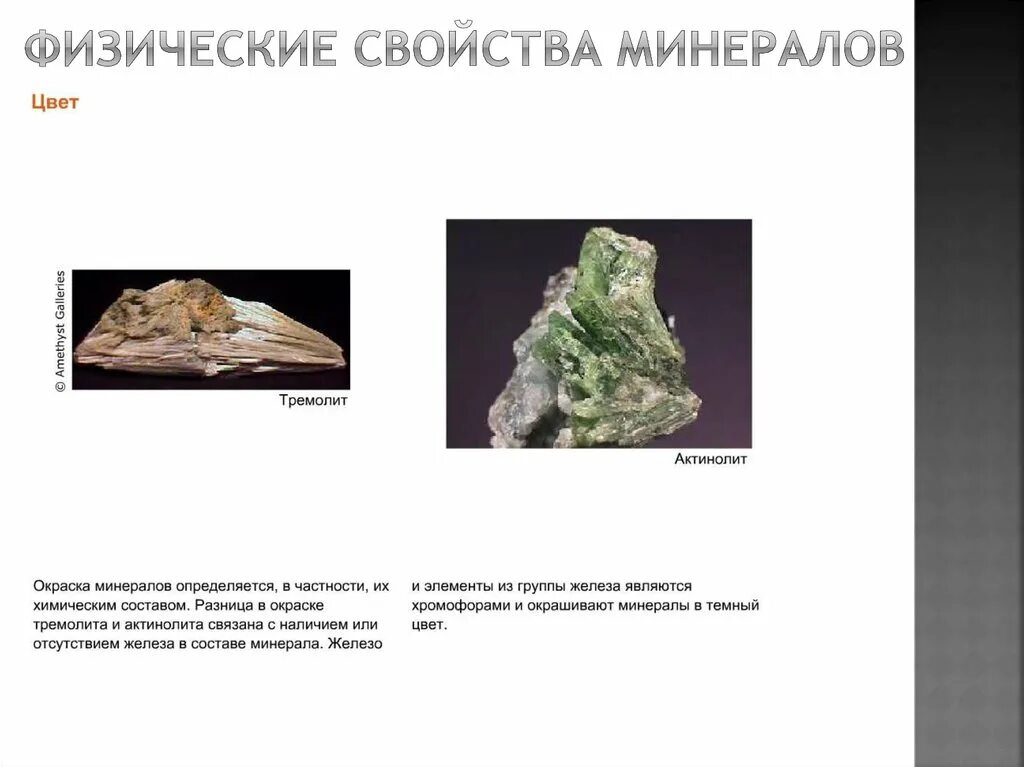 ФИЗИЧЕСКИЕ СВОЙСТВА МИНЕРАЛОВ

Цвет

© Amethyst Galleries

Тремолит

Актинолит

Окраска минералов определяется, в частности, их химическим составом. Разница в окраске тремолита и актинолита связана с наличием или отсутствием железа в составе минерала. Железо

и элементы из группы железа являются хромофорами и окрашивают минералы в темный цвет.